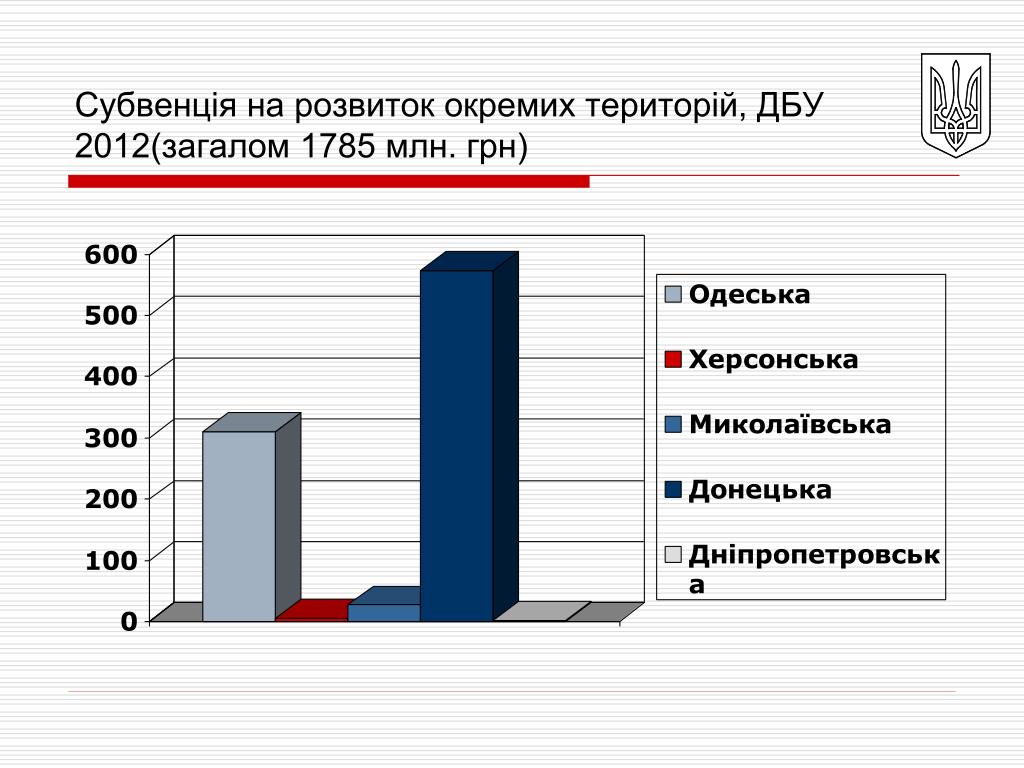 Субвенція на розвиток окремих територій, ДБУ 2012(загалом 1785 млн. грн)

600
500
400
300
200
100
0

Одеська
Херсонська
Миколаївська
Донецька
Дніпропетровська